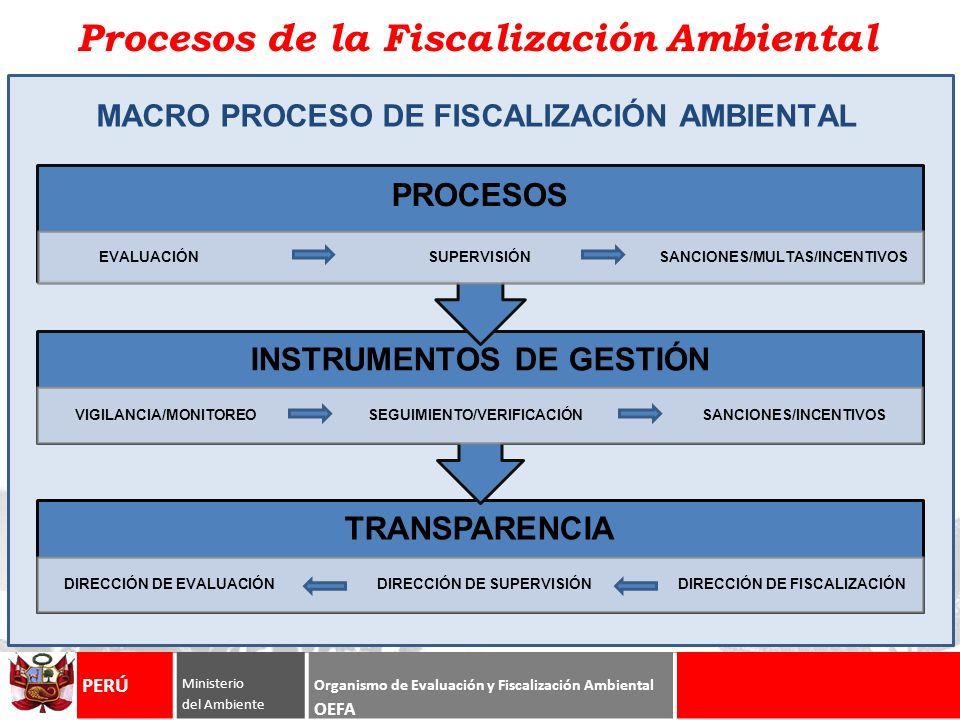 Procesos de la Fiscalización Ambiental

MACRO PROCESO DE FISCALIZACIÓN AMBIENTAL

PROCESOS

EVALUACIÓN SUPERVISIÓN SANCIONES/MULTAS/INCENTIVOS

INSTRUMENTOS DE GESTIÓN

VIGILANCIA/MONITOREO SEGUIMIENTO/VERIFICACIÓN SANCIONES/INCENTIVOS

TRANSPARENCIA

DIRECCIÓN DE EVALUACIÓN DIRECCIÓN DE SUPERVISIÓN DIRECCIÓN DE FISCALIZACIÓN

PERÚ

Ministerio del Ambiente

Organismo de Evaluación y Fiscalización Ambiental OEFA